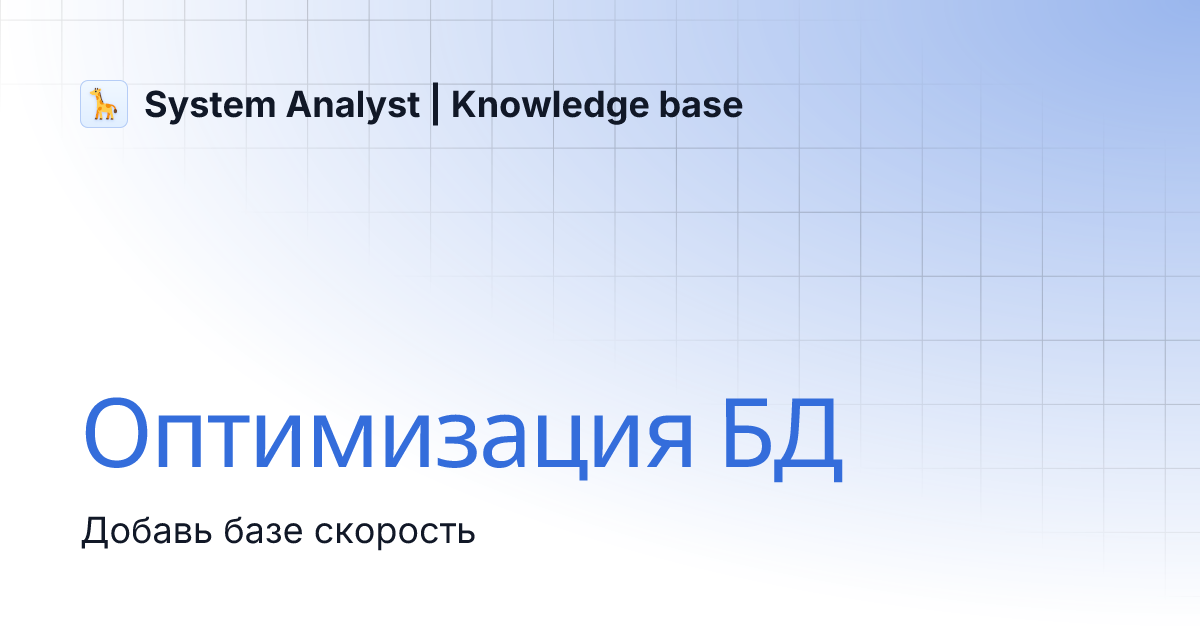 System Analyst | Knowledge base

Оптимизация БД

Добавь базе скорость